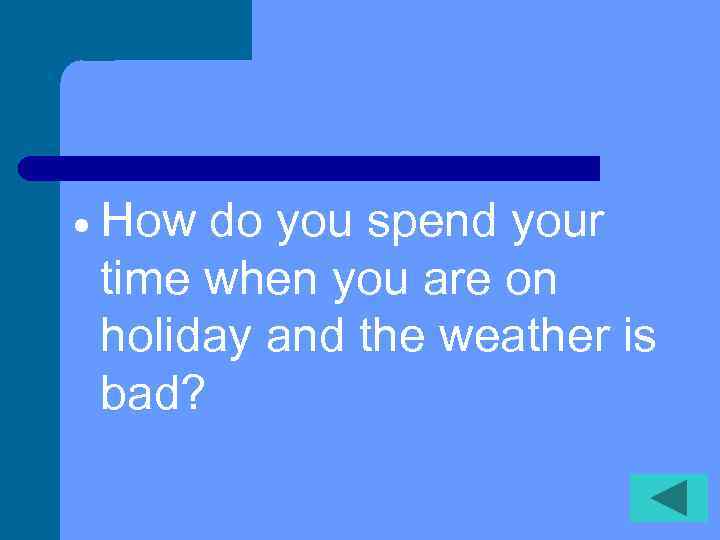 • How do you spend your time when you are on holiday and the weather is bad?